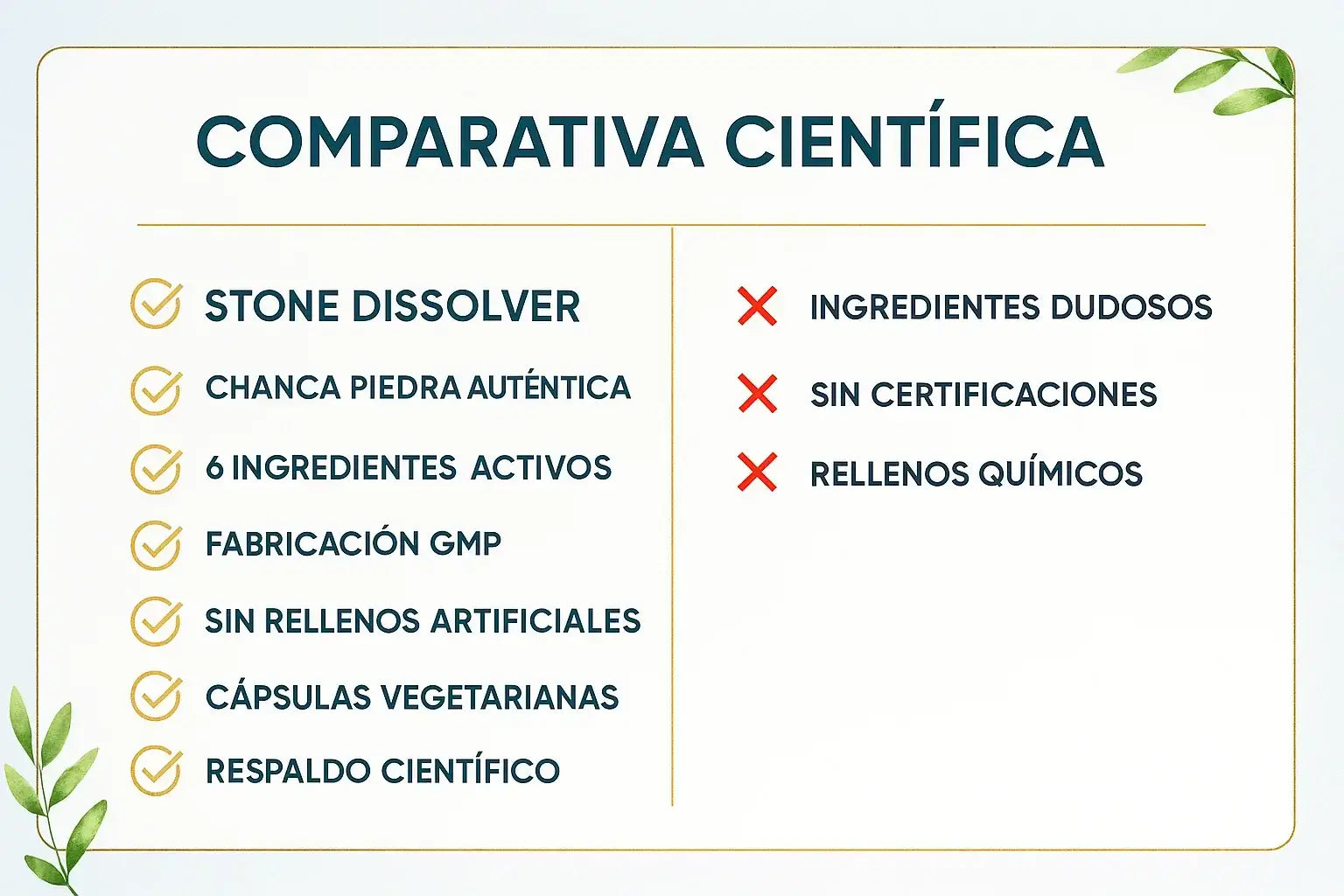 COMPARATIVA CIENTÍFICA

STONE DISSOLVER
CHANCA PIEDRA AUTÉNTICA
6 INGREDIENTES ACTIVOS
FABRICACIÓN GMP
SIN RELLENOS ARTIFICIALES
CÁPSULAS VEGETARIANAS
RESPALDO CIENTÍFICO

INGREDIENTES DUDOSOS
SIN CERTIFICACIONES
RELLENOS QUÍMICOS